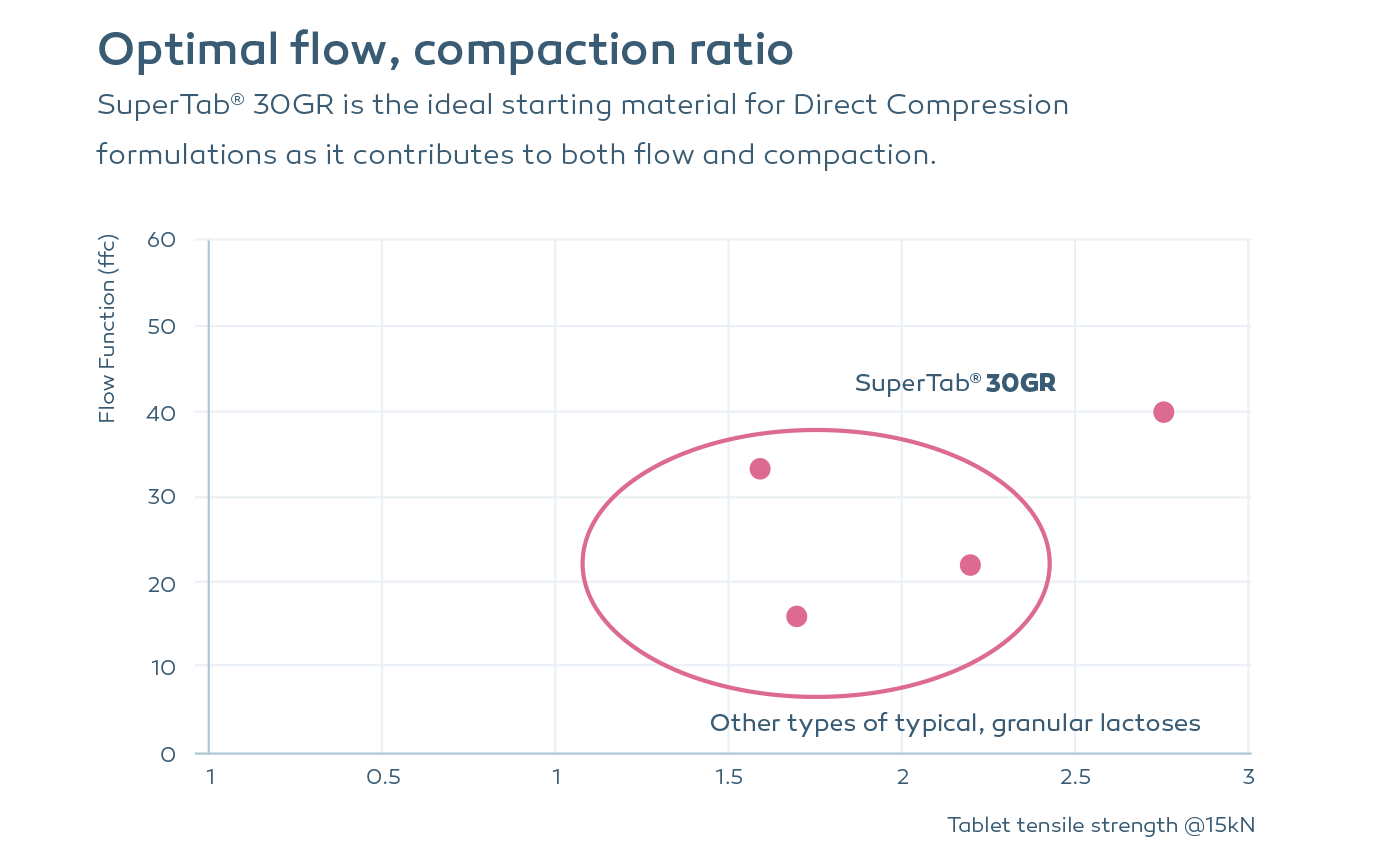 Optimal flow, compaction ratio

SuperTab® 30GR is the ideal starting material for Direct Compression formulations as it contributes to both flow and compaction.

Flow Function (ffc)

60
50
40
30
20
10
0

SuperTab® 30GR

Other types of typical, granular lactoses

1
0.5
1
1.5
2
2.5
3

Tablet tensile strength @15kN